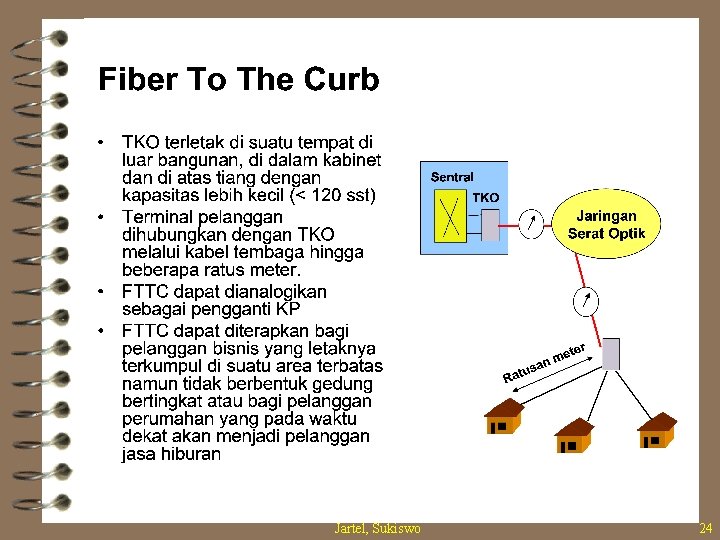 Fiber To The Curb

• TKO terletak di suatu tempat di luar bangunan, di dalam kabinet dan di atas tiang dengan kapasitas lebih kecil (< 120 sst)
• Terminal pelanggan dihubungkan dengan TKO melalui kabel tembaga hingga beberapa ratus meter.
• FTTC dapat dianalogikan sebagai pengganti KP
• FTTC dapat diterapkan bagi pelanggan bisnis yang letaknya terkumpul di suatu area terbatas namun tidak berbentuk gedung bertingkat atau bagi pelanggan perumahan yang pada waktu dekat akan menjadi pelanggan jasa hiburan

Sentral
TKO
Jaringan Serat Optik
Ratusan meter

Jartel, Sukiswo
24